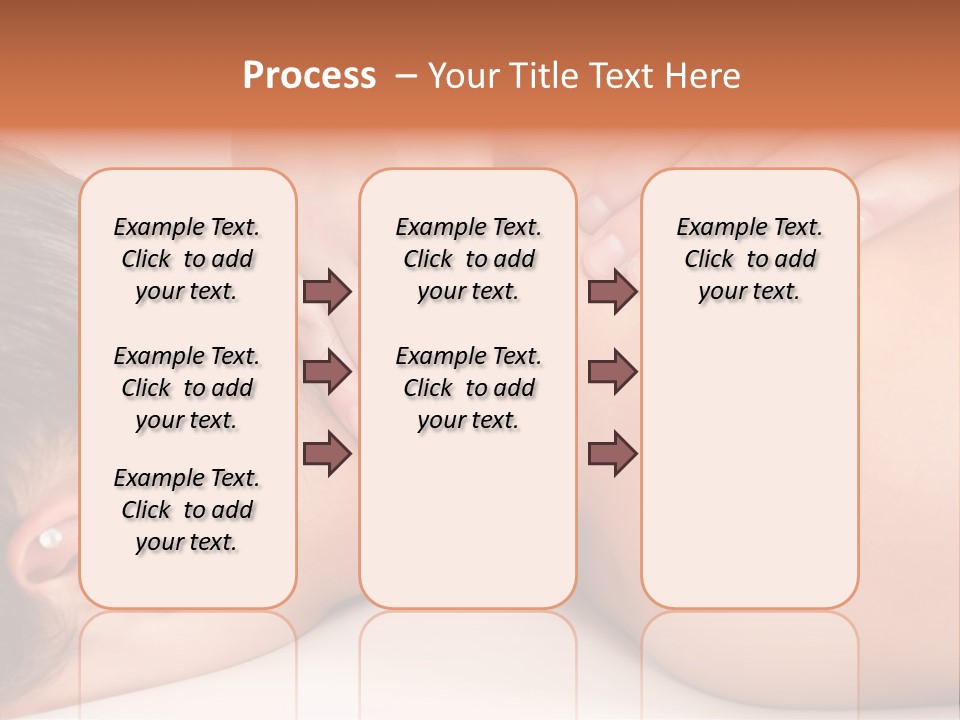 Process – Your Title Text Here

Example Text. Click to add your text.

Example Text. Click to add your text.

Example Text. Click to add your text.

Example Text. Click to add your text.

Example Text. Click to add your text.

Example Text. Click to add your text.